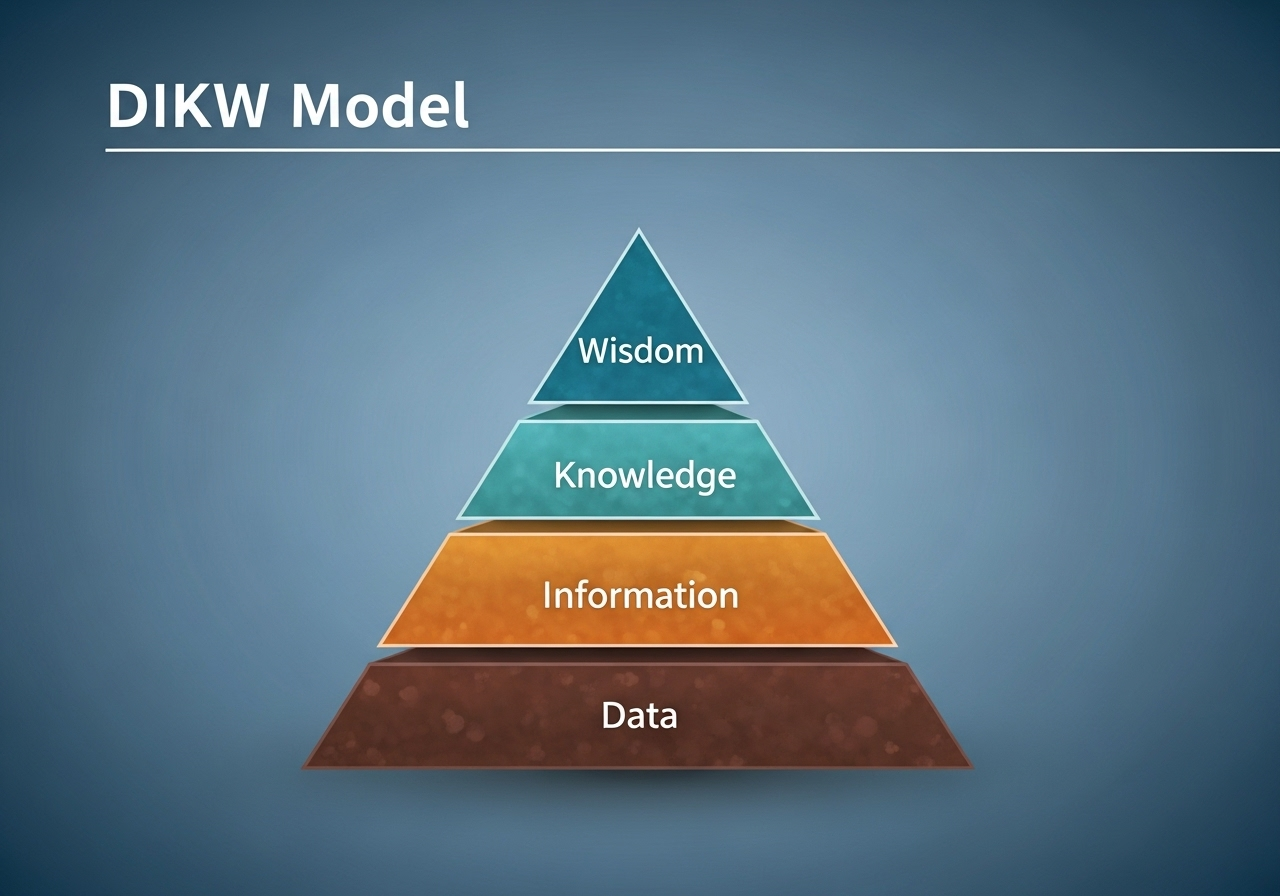 DIKW Model

Wisdom

Knowledge

Information

Data